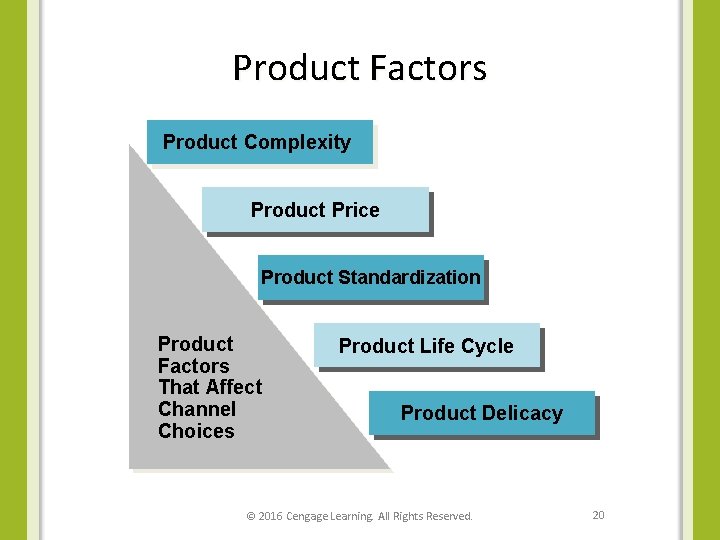 Product Factors

Product Complexity

Product Price

Product Standardization

Product Life Cycle

Product Delicacy

Product Factors That Affect Channel Choices

© 2016 Cengage Learning. All Rights Reserved.

20